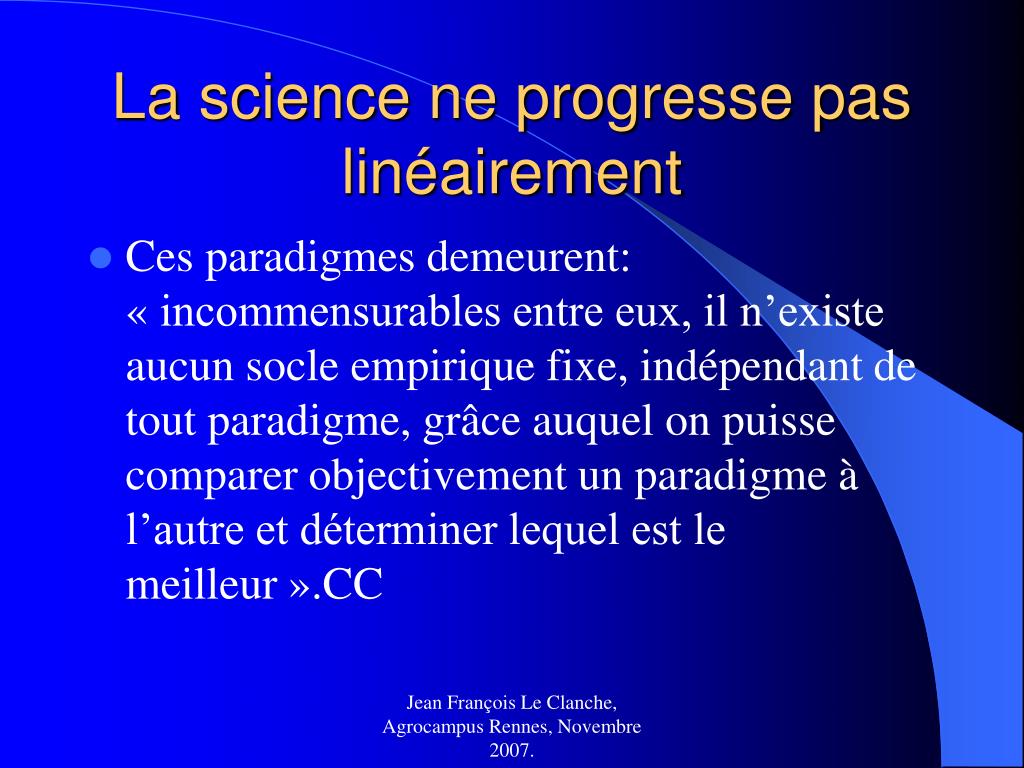 La science ne progresse pas linéairement

Ces paradigmes demeurent: « incommensurables entre eux, il n’existe aucun socle empirique fixe, indépendant de tout paradigme, grâce auquel on puisse comparer objectivement un paradigme à l’autre et déterminer lequel est le meilleur ».CC

Jean François Le Clanche, Agrocampus Rennes, Novembre 2007.